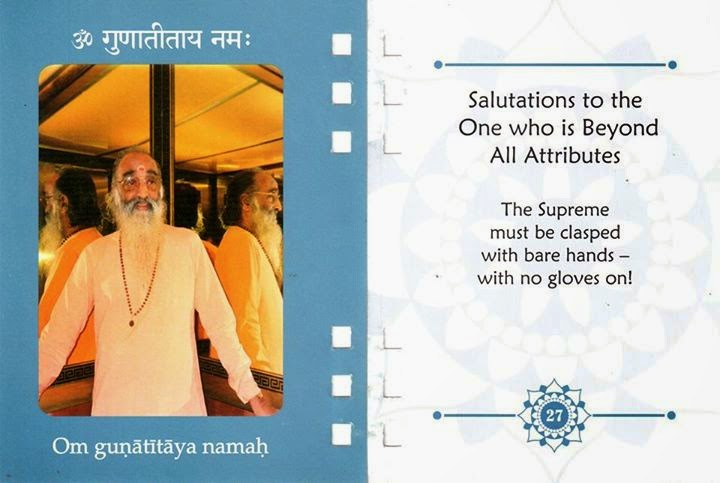 ॐ गुणातीताय नमः

Om guṇātītāya namaḥ

Salutations to the One who is Beyond All Attributes

The Supreme must be clasped with bare hands – with no gloves on!

27